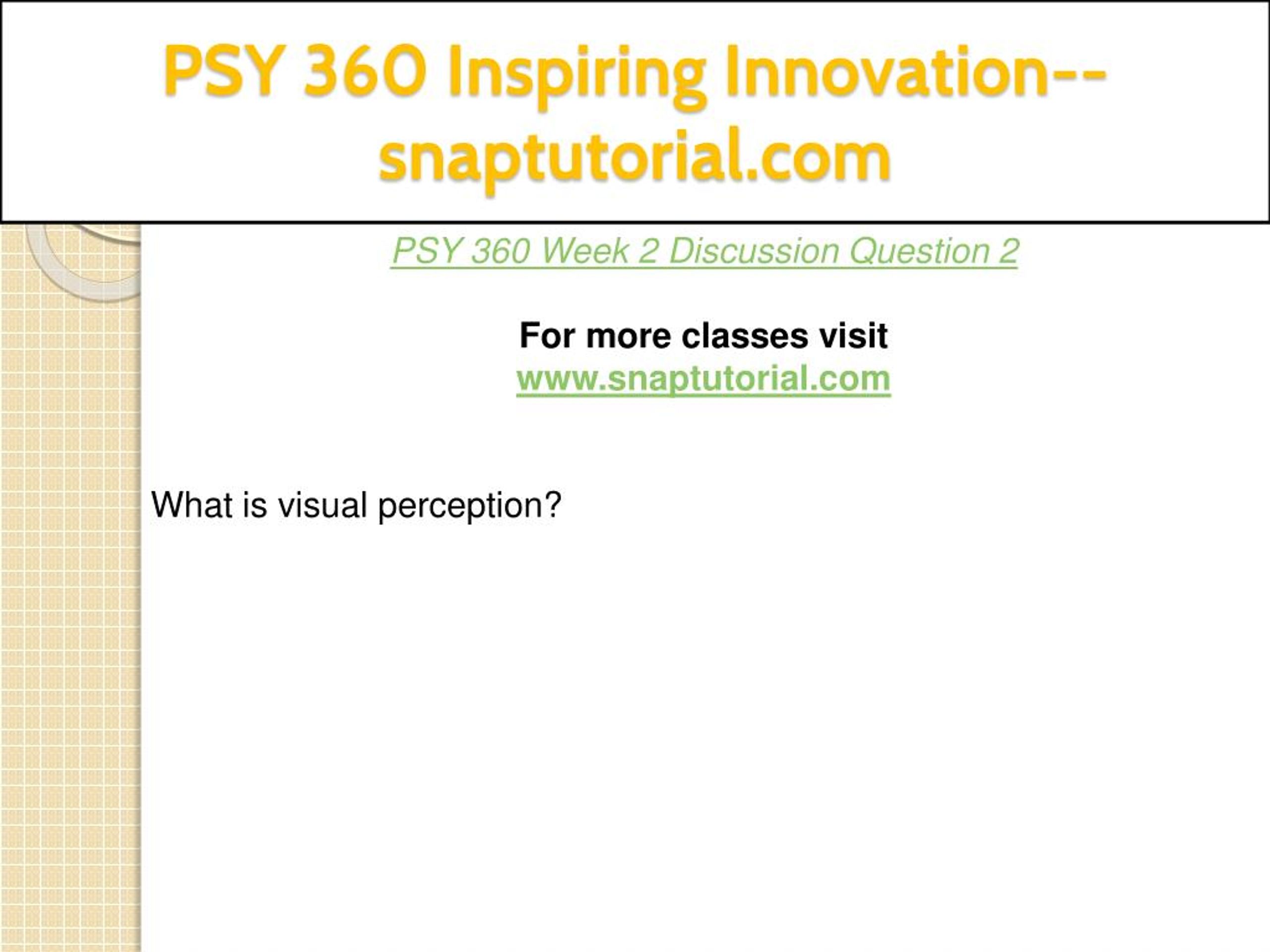 PSY 360 Inspiring Innovation--snaptutorial.com

PSY 360 Week 2 Discussion Question 2

For more classes visit
www.snaptutorial.com

What is visual perception?